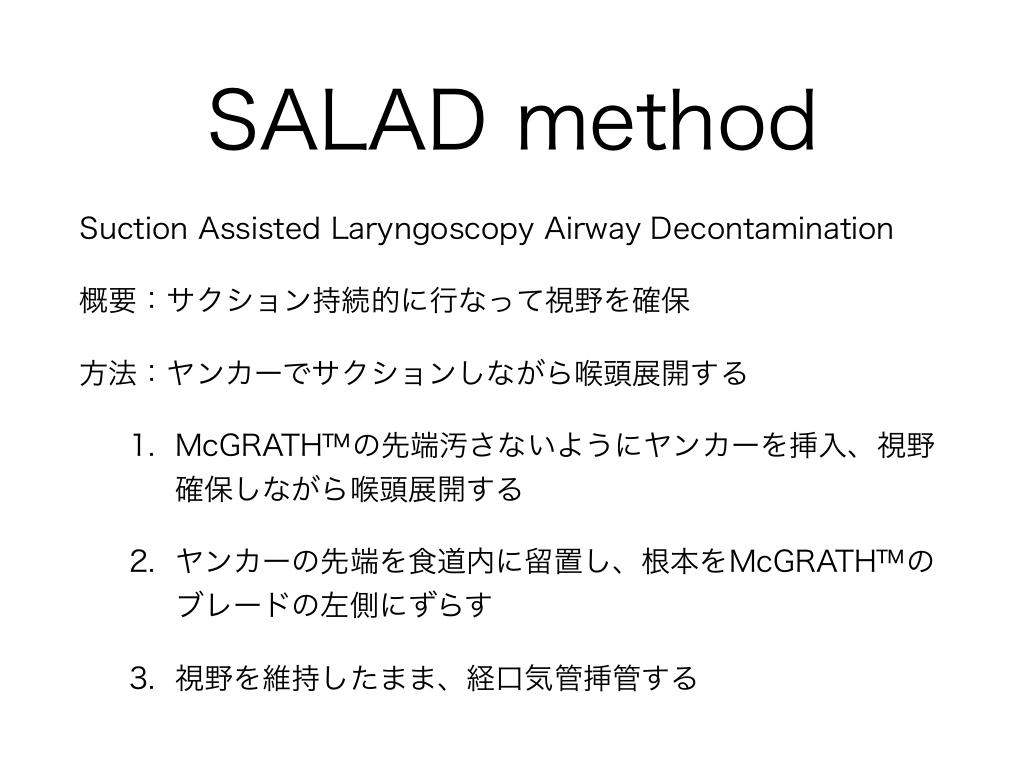 SALAD method

Suction Assisted Laryngoscopy Airway Decontamination

概要：サクション持続的に行なって視野を確保

方法：ヤンカーでサクションしながら喉頭展開する

1. McGRATH™の先端汚さないようにヤンカーを挿入、視野確保しながら喉頭展開する

2. ヤンカーの先端を食道内に留置し、根本をMcGRATH™のブレードの左側にずらす

3. 視野を維持したまま、経口気管挿管する